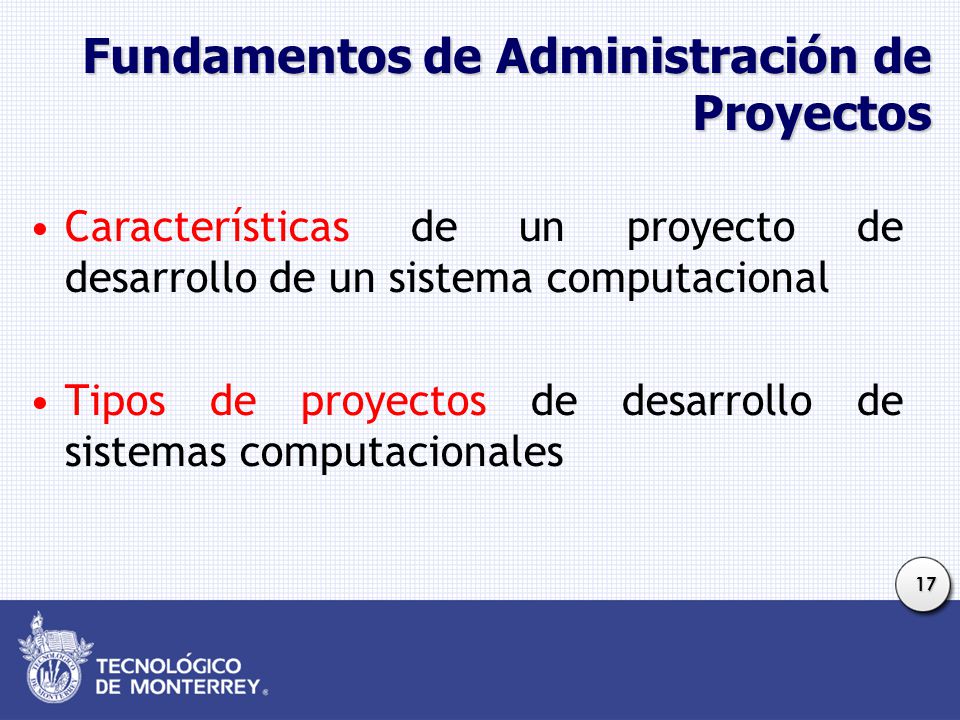 Fundamentos de Administración de Proyectos

• Características de un proyecto de desarrollo de un sistema computacional

• Tipos de proyectos de desarrollo de sistemas computacionales

17

TECNOLÓGICO DE MONTERREY®